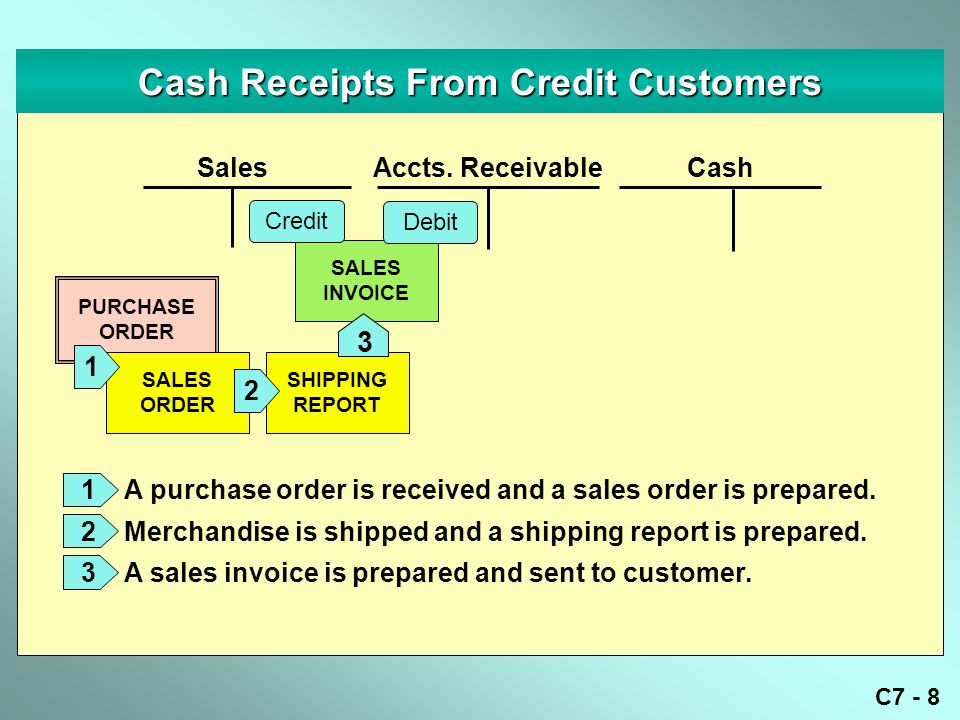 Cash Receipts From Credit Customers

Sales

Accts. Receivable

Cash

Credit

Debit

SALES INVOICE

PURCHASE ORDER

3

1

SALES ORDER

2

SHIPPING REPORT

1 A purchase order is received and a sales order is prepared.

2 Merchandise is shipped and a shipping report is prepared.

3 A sales invoice is prepared and sent to customer.

C7 - 8